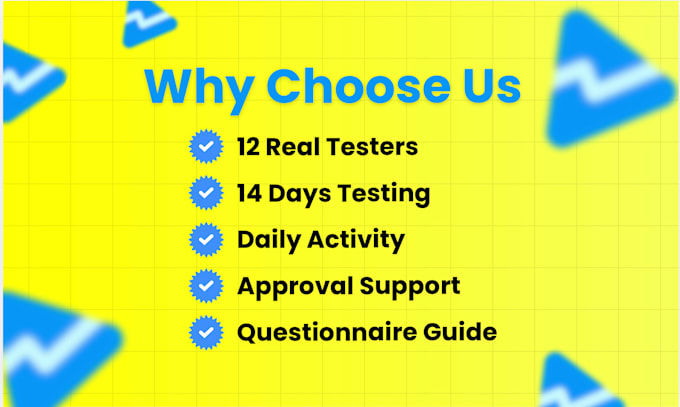 Why Choose Us

12 Real Testers

14 Days Testing

Daily Activity

Approval Support

Questionnaire Guide